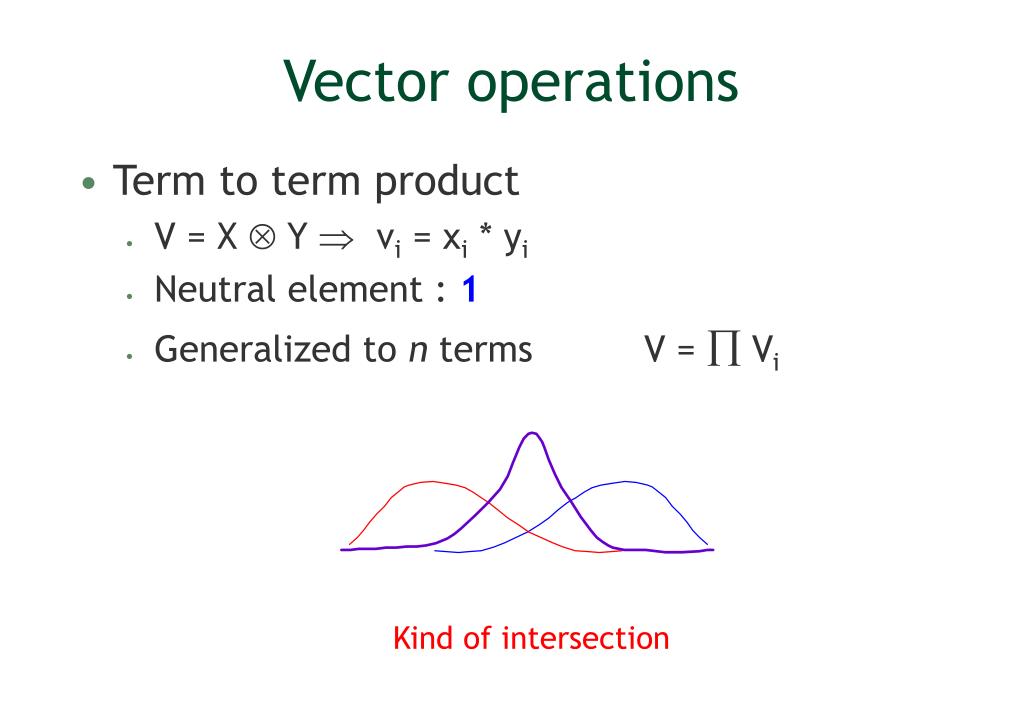 Vector operations

• Term to term product
  • $V = X \otimes Y \Rightarrow v_i = x_i * y_i$
  • Neutral element : 1
  • Generalized to *n* terms $V = \prod V_i$

Kind of intersection